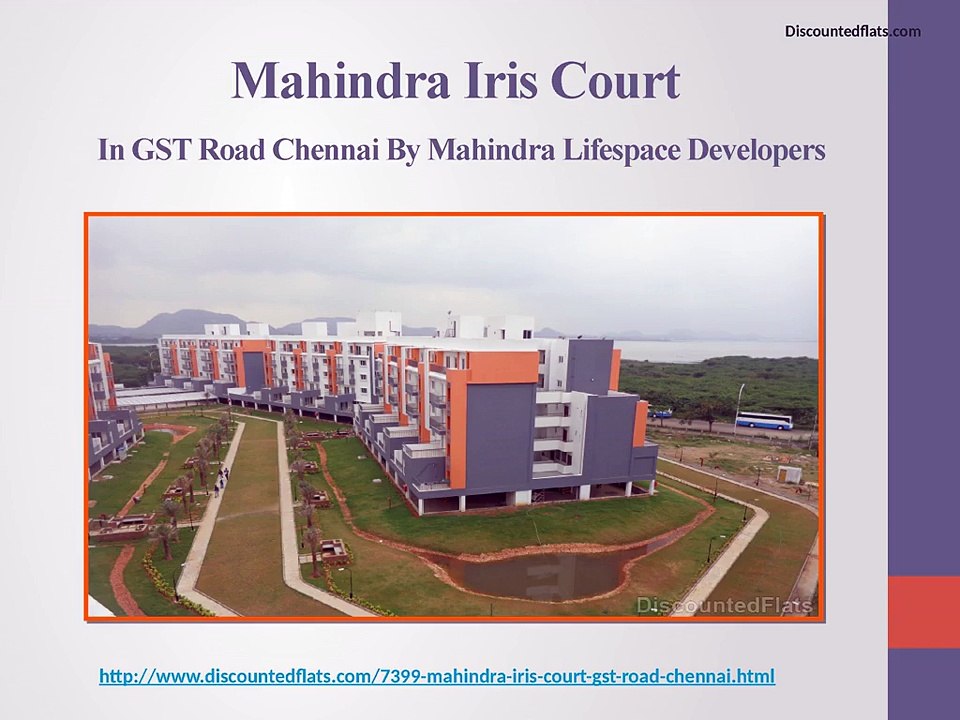 Discountedflats.com

Mahindra Iris Court

In GST Road Chennai By Mahindra Lifespace Developers

DiscountedFlats

http://www.discountedflats.com/7399-mahindra-iris-court-gst-road-chennai.html